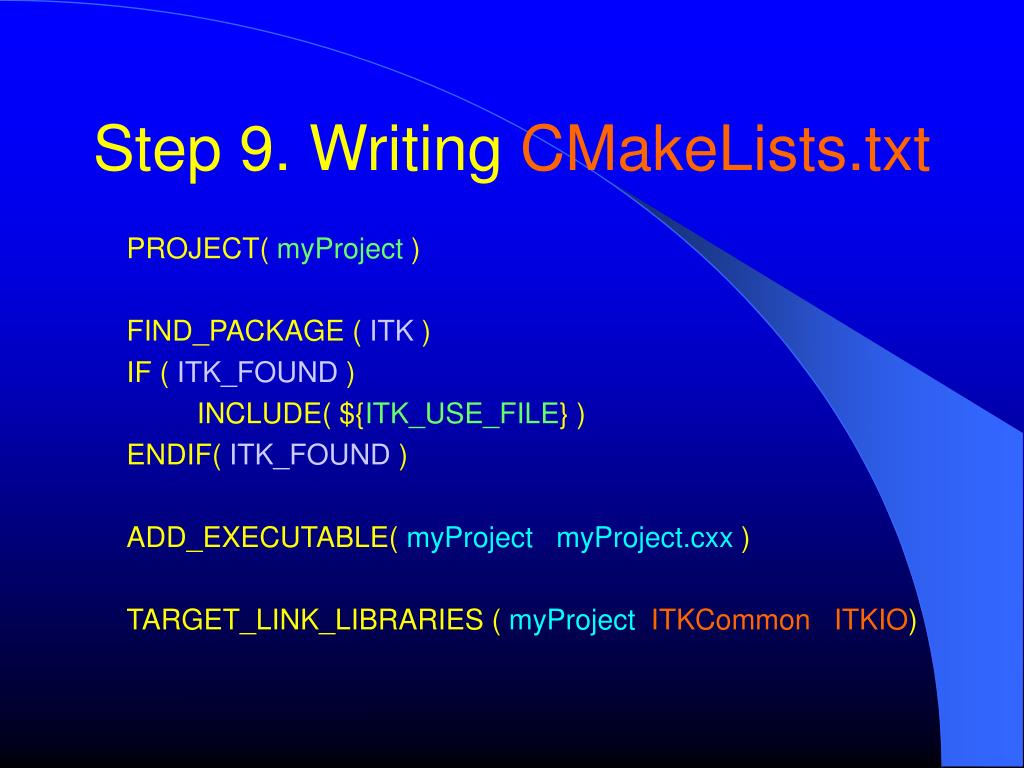 Step 9. Writing CMakeLists.txt

PROJECT( myProject )

FIND_PACKAGE ( ITK )
IF ( ITK_FOUND )
INCLUDE( ${ITK_USE_FILE} )
ENDIF( ITK_FOUND )

ADD_EXECUTABLE( myProject myProject.cxx )

TARGET_LINK_LIBRARIES ( myProject ITKCommon ITKIO)